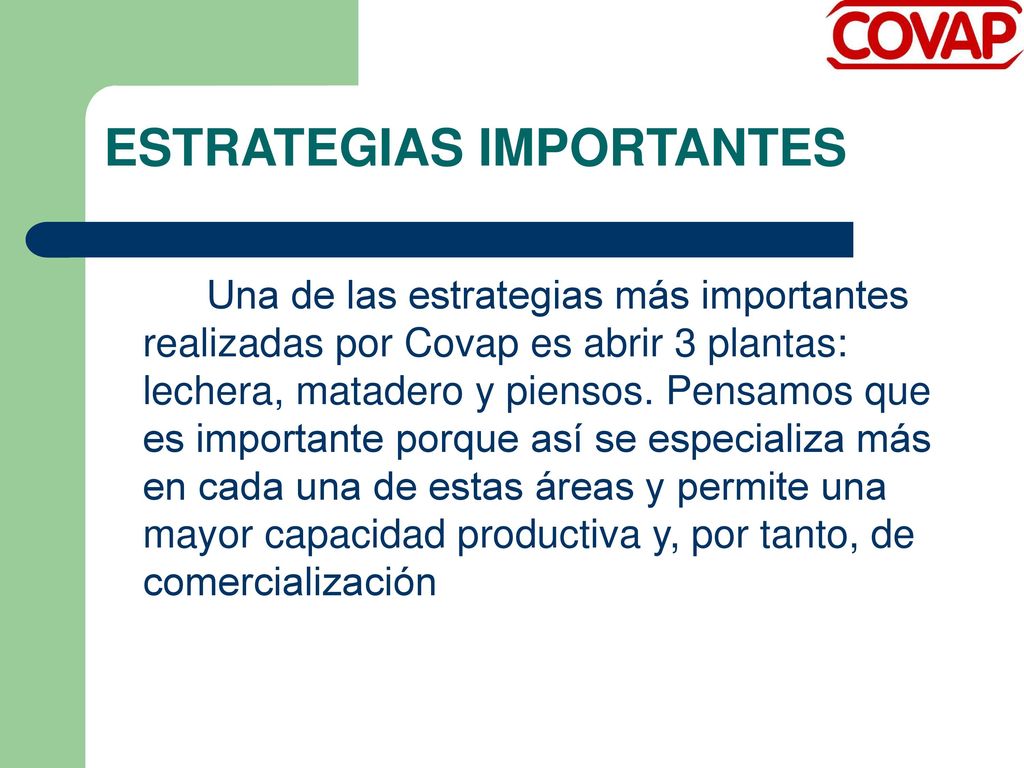 COVAP

ESTRATEGIAS IMPORTANTES

Una de las estrategias más importantes realizadas por Covap es abrir 3 plantas: lechera, matadero y piensos. Pensamos que es importante porque así se especializa más en cada una de estas áreas y permite una mayor capacidad productiva y, por tanto, de comercialización